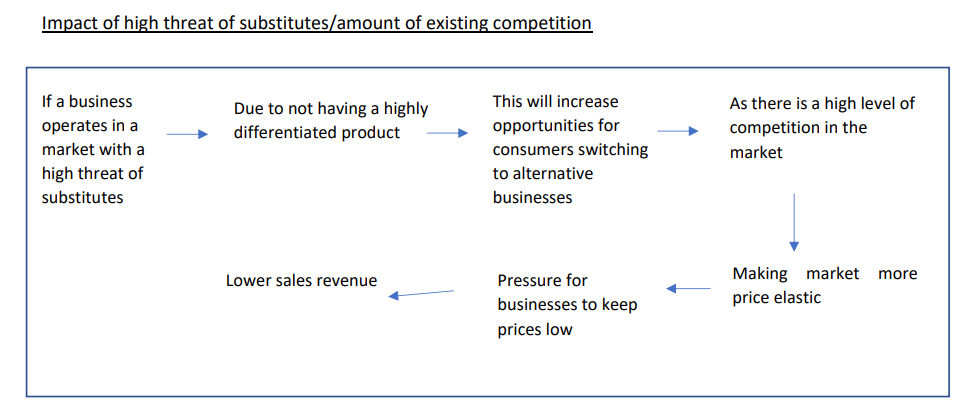 Impact of high threat of substitutes/amount of existing competition

If a business operates in a market with a high threat of substitutes

Due to not having a highly differentiated product

This will increase opportunities for consumers switching to alternative businesses

As there is a high level of competition in the market

Making market more price elastic

Pressure for businesses to keep prices low

Lower sales revenue